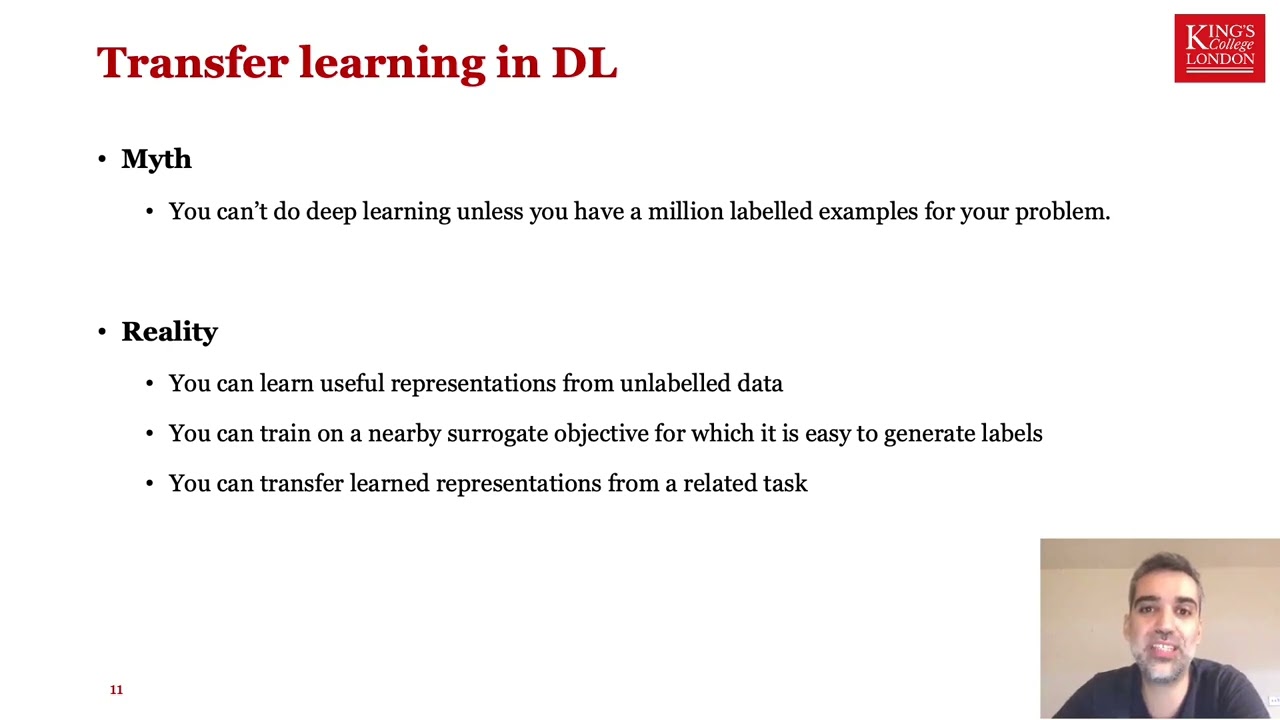 Transfer learning in DL

KING'S College LONDON

• Myth

• You can't do deep learning unless you have a million labelled examples for your problem.

• Reality

• You can learn useful representations from unlabelled data

• You can train on a nearby surrogate objective for which it is easy to generate labels

• You can transfer learned representations from a related task

11